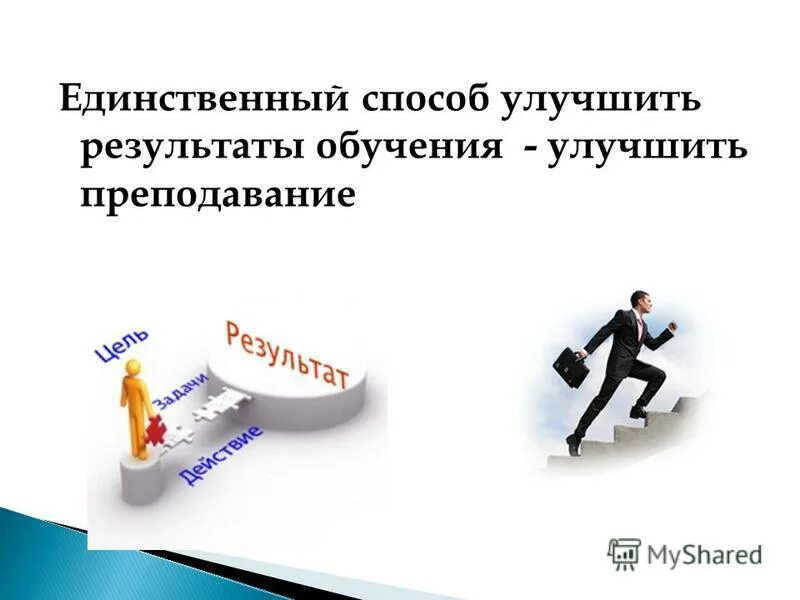 Единственный способ улучшить результаты обучения - улучшить преподавание

Цель

Результат

Задачи

Действие

MyShared